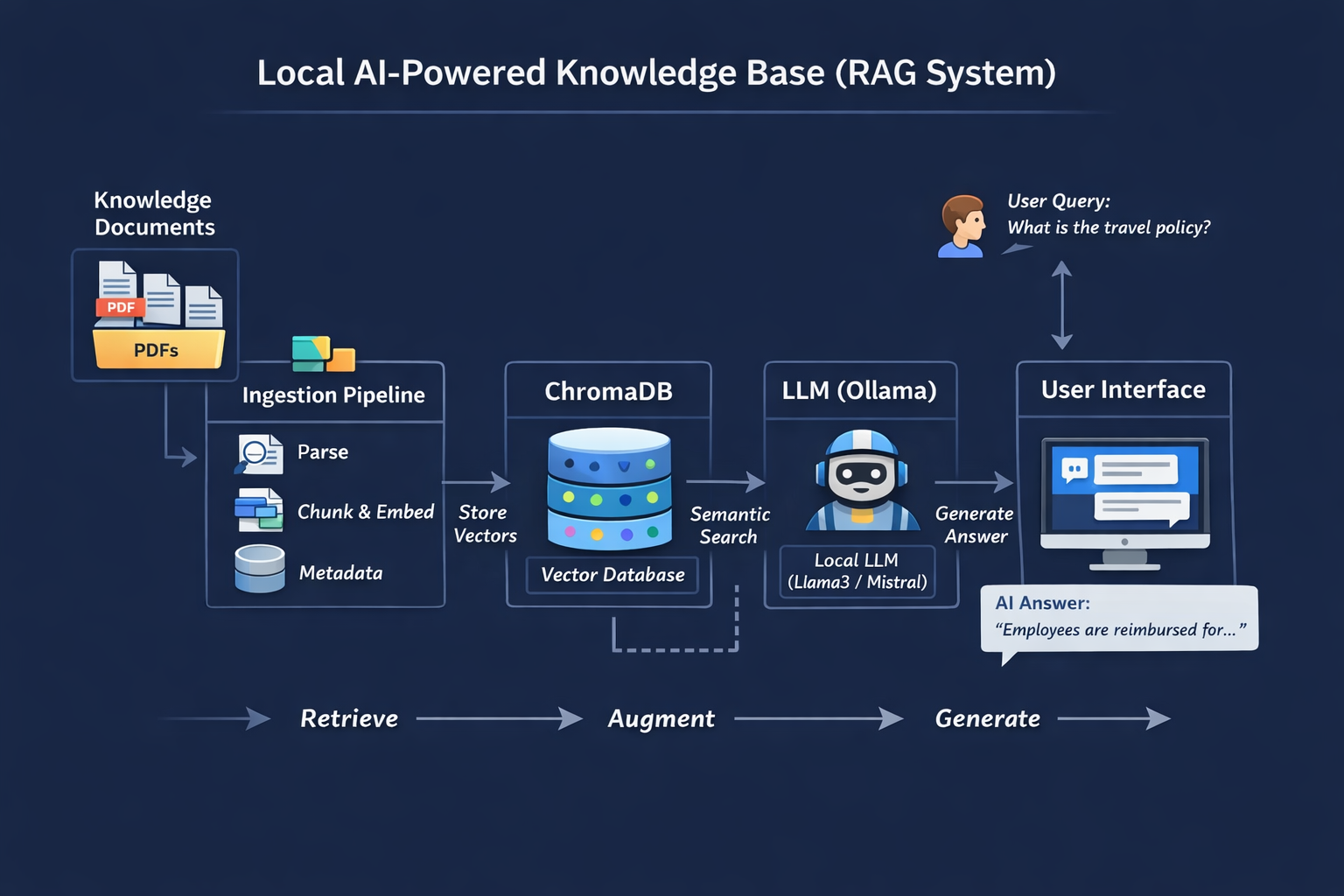 Local AI-Powered Knowledge Base (RAG System)

Knowledge Documents

PDF

PDFs

Ingestion Pipeline

Parse

Chunk & Embed

Metadata

Store Vectors

ChromaDB

Vector Database

Semantic Search

LLM (Ollama)

Local LLM (Llama3 / Mistral)

Generate Answer

User Query: What is the travel policy?

User Interface

AI Answer: "Employees are reimbursed for..."

Retrieve

Augment

Generate